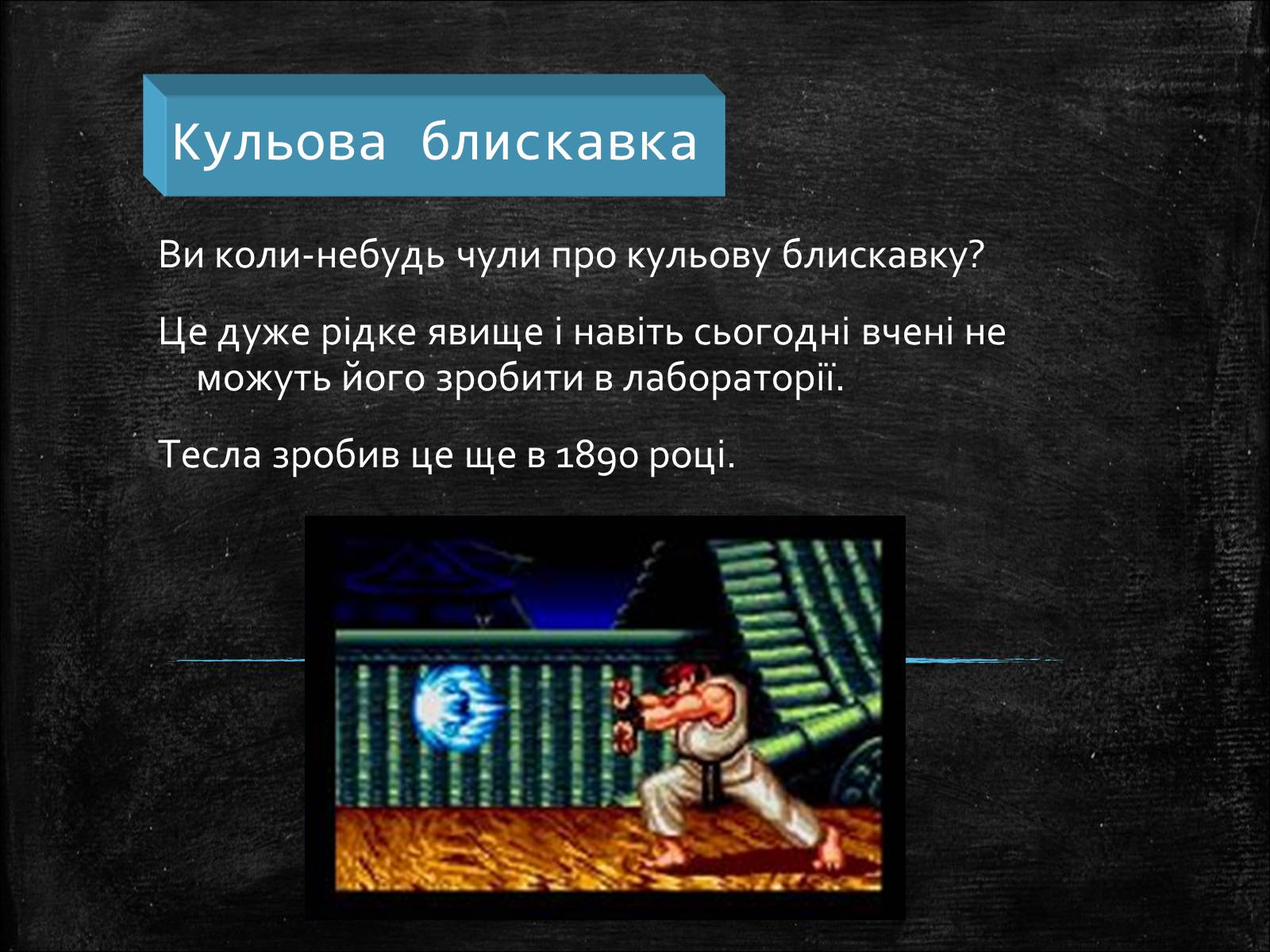 Кульова блискавка

Ви коли-небудь чули про кульову блискавку?

Це дуже рідке явище і навіть сьогодні вчені не можуть його зробити в лабораторії.

Тесла зробив це ще в 1890 році.